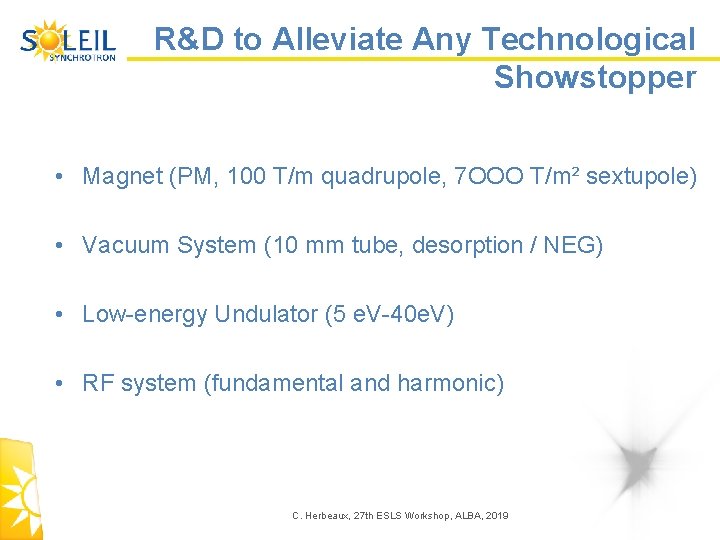 SOLEIL SYNCHROTRON

R&D to Alleviate Any Technological Showstopper

• Magnet (PM, 100 T/m quadrupole, 7OOO T/m² sextupole)

• Vacuum System (10 mm tube, desorption / NEG)

• Low-energy Undulator (5 eV-40eV)

• RF system (fundamental and harmonic)

C. Herbeaux, 27th ESLS Workshop, ALBA, 2019